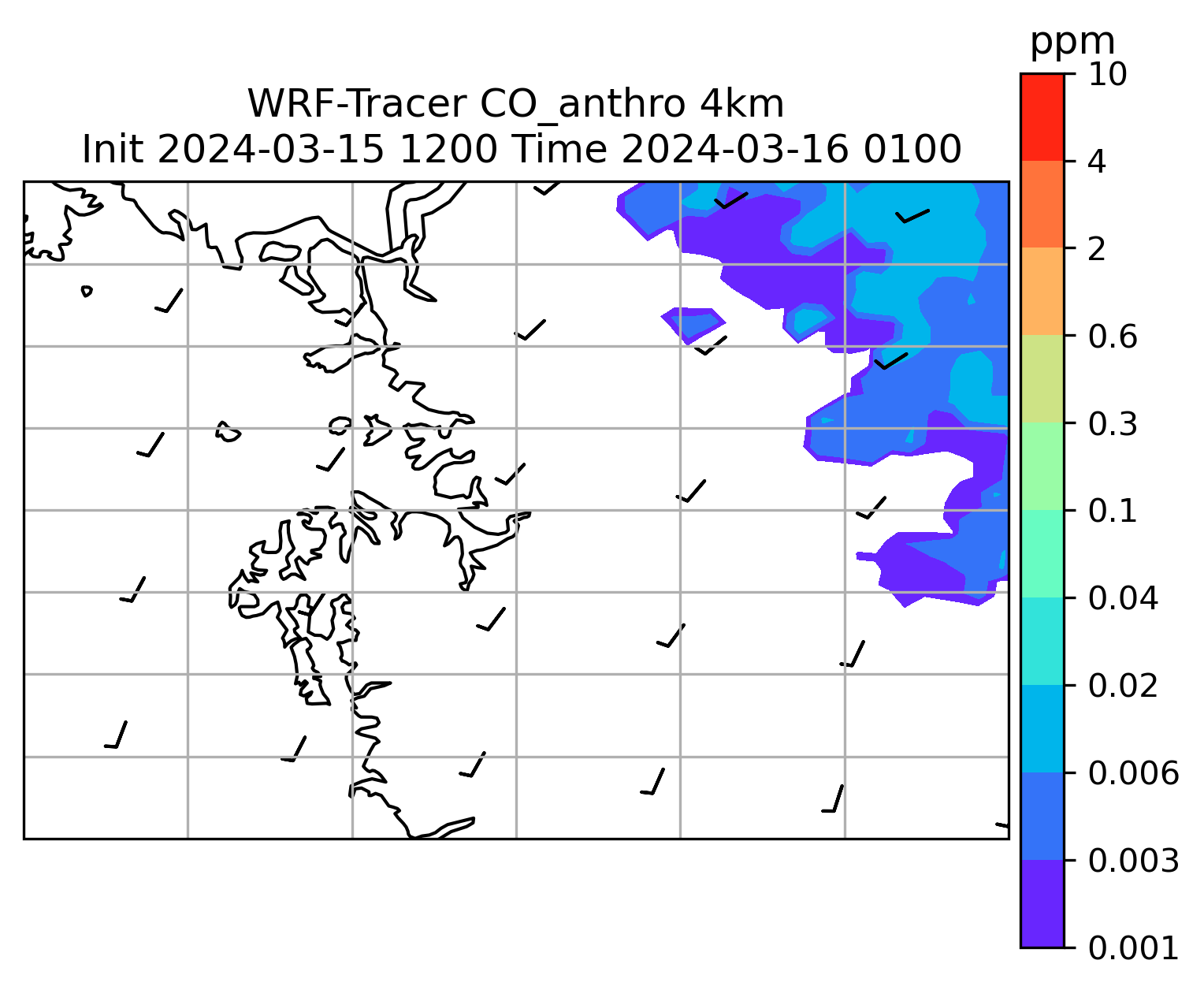 WRF-Tracer CO_anthro 4km
Init 2024-03-15 1200 Time 2024-03-16 0100

ppm
10
4
2
0.6
0.3
0.1
0.04
0.02
0.006
0.003
0.001